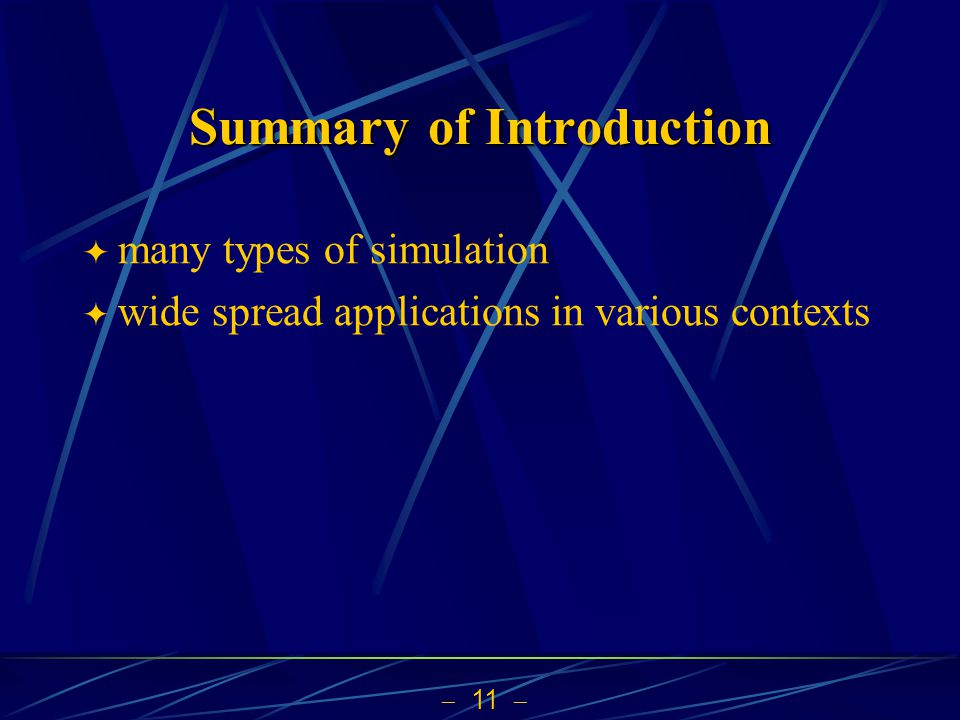 Summary of Introduction

✦ many types of simulation
✦ wide spread applications in various contexts

– 11 –